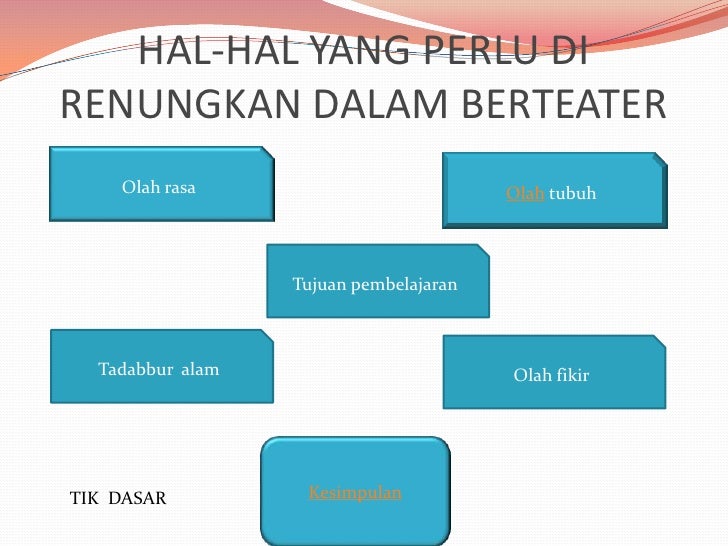 HAL-HAL YANG PERLU DI RENUNGKAN DALAM BERTEATER

Olah rasa

Olah tubuh

Tujuan pembelajaran

Tadabbur alam

Olah fikir

Kesimpulan

TIK DASAR